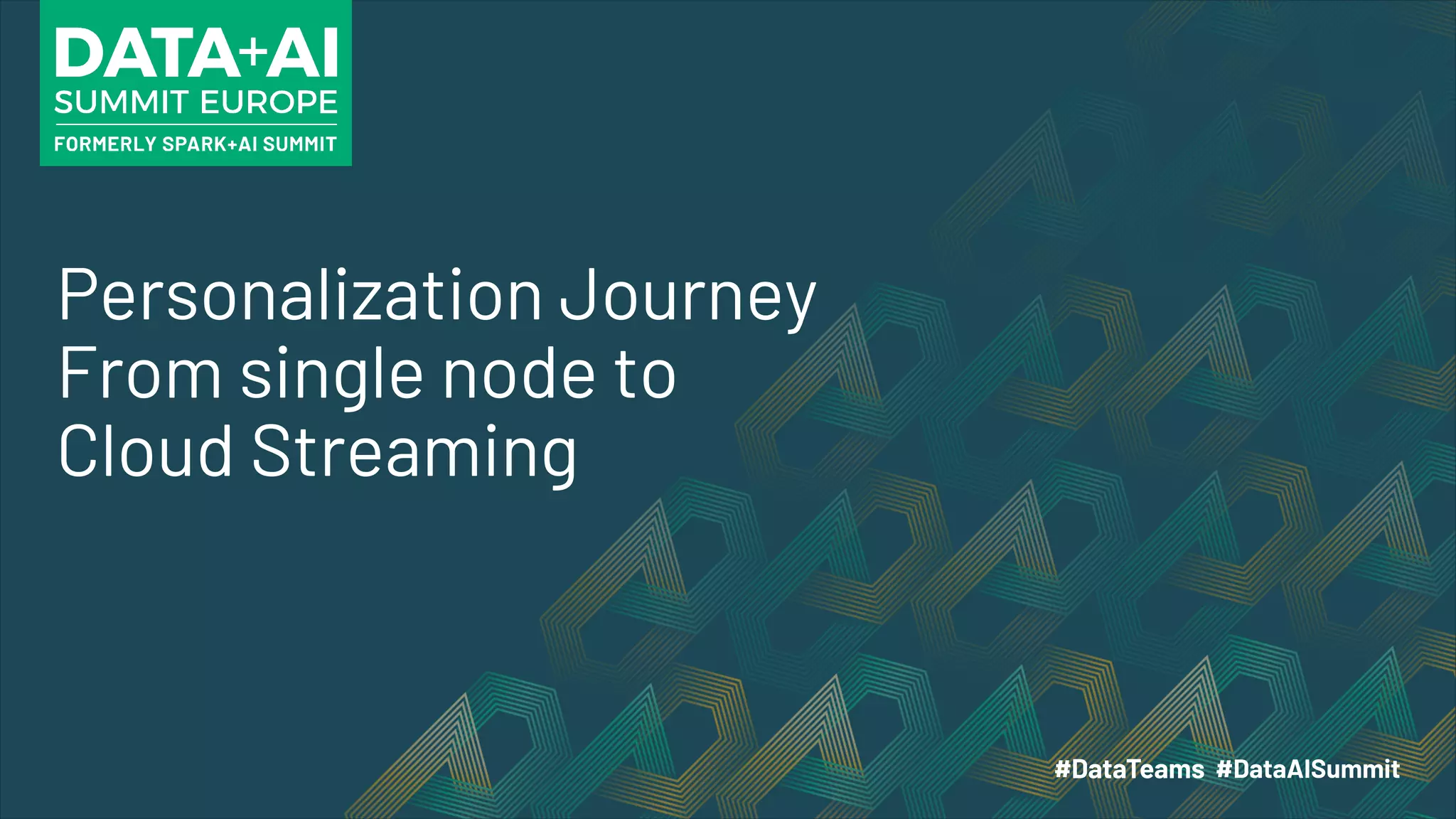 DATA+AI
SUMMIT EUROPE
FORMERLY SPARK+AI SUMMIT

Personalization Journey
From single node to
Cloud Streaming

#DataTeams #DataAISummit